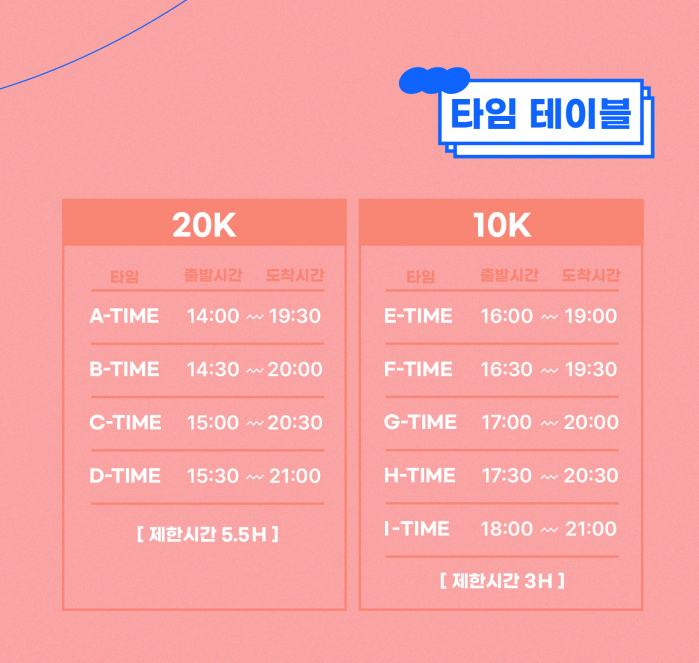 타임 테이블

20K

| 타임 | 출발시간 | 도착시간 |
|---|---|---|
| A-TIME | 14:00 ~ | 19:30 |
| B-TIME | 14:30 ~ | 20:00 |
| C-TIME | 15:00 ~ | 20:30 |
| D-TIME | 15:30 ~ | 21:00 |

[ 제한시간 5.5H ]

10K

| 타임 | 출발시간 | 도착시간 |
|---|---|---|
| E-TIME | 16:00 ~ | 19:00 |
| F-TIME | 16:30 ~ | 19:30 |
| G-TIME | 17:00 ~ | 20:00 |
| H-TIME | 17:30 ~ | 20:30 |
| I-TIME | 18:00 ~ | 21:00 |

[ 제한시간 3H ]